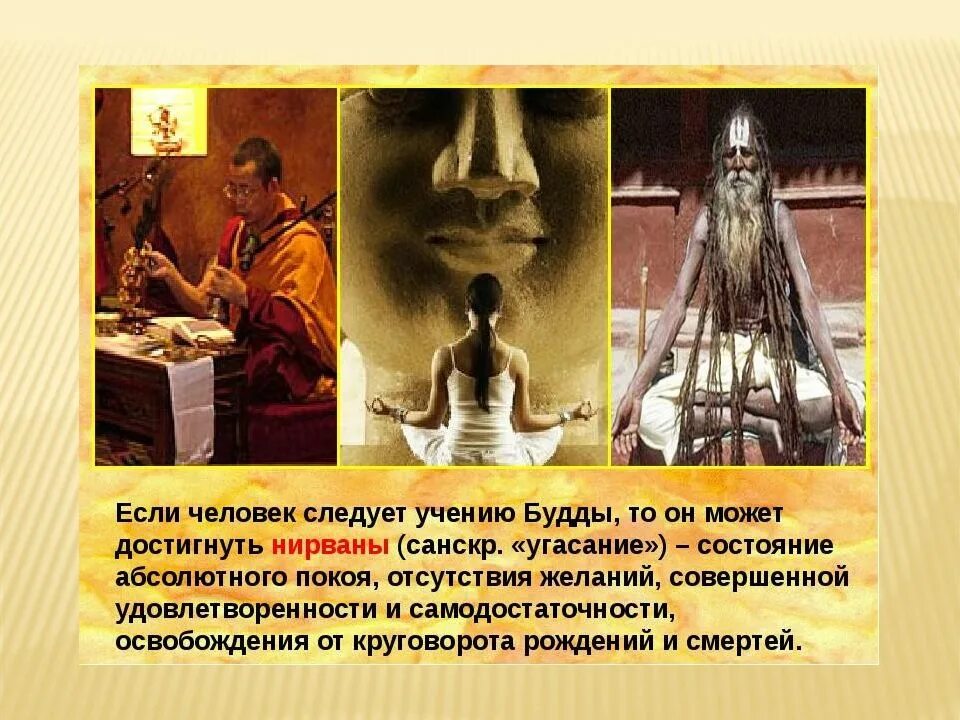 Если человек следует учению Будды, то он может достигнуть нирваны (санскр. «угасание») – состояние абсолютного покоя, отсутствия желаний, совершенной удовлетворенности и самодостаточности, освобождения от круговорота рождений и смертей.